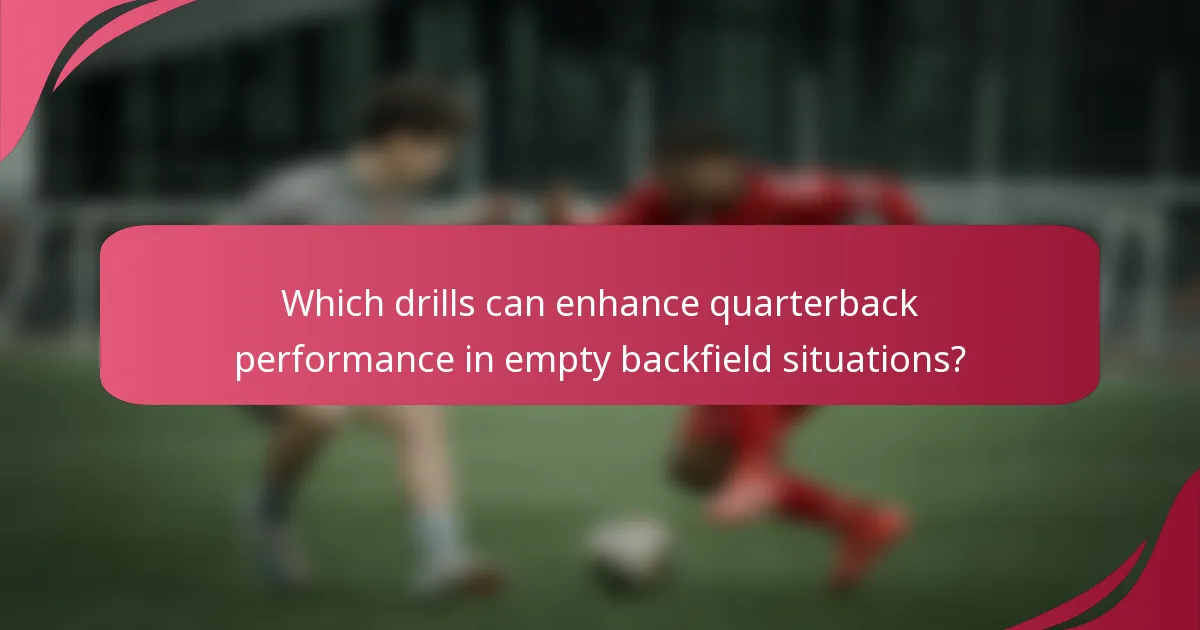 Which drills can enhance quarterback performance in empty backfield situations?